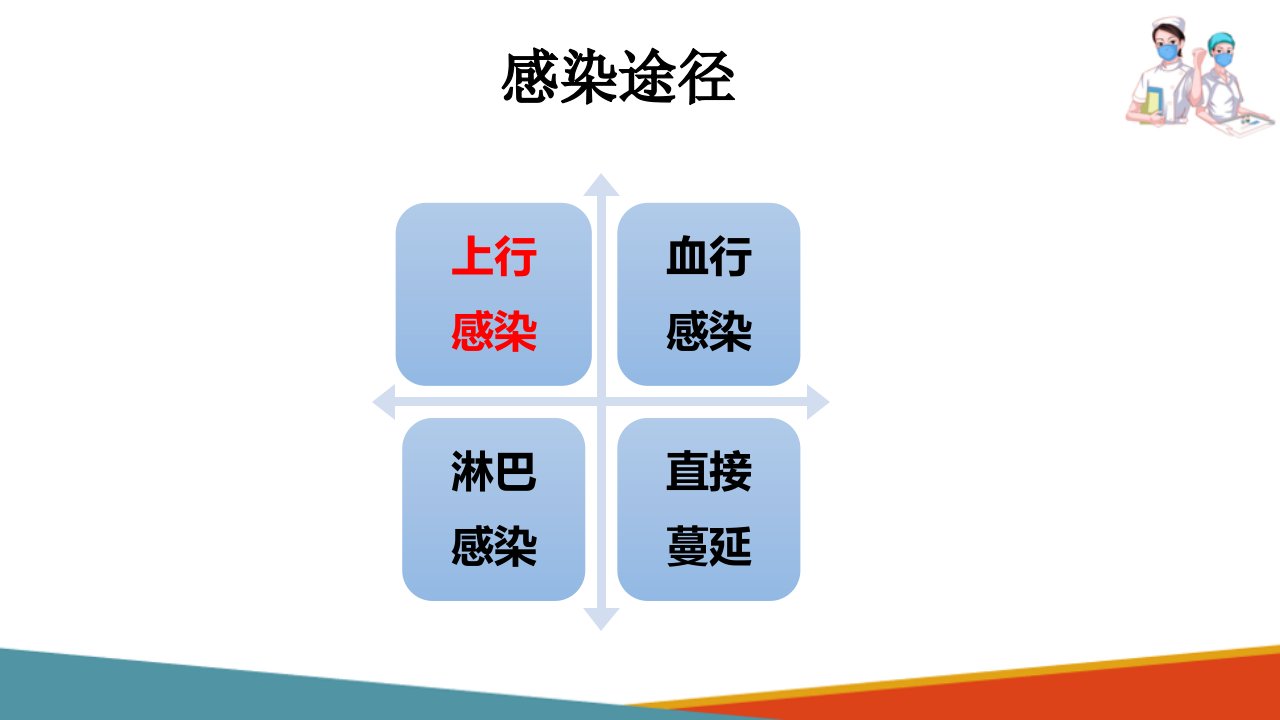 感染途径

上行感染

血行感染

淋巴感染

直接蔓延